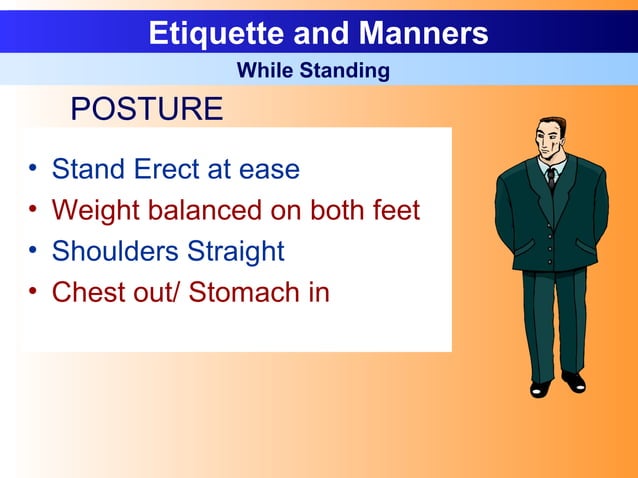 Etiquette and Manners

While Standing

POSTURE

• Stand Erect at ease
• Weight balanced on both feet
• Shoulders Straight
• Chest out/ Stomach in